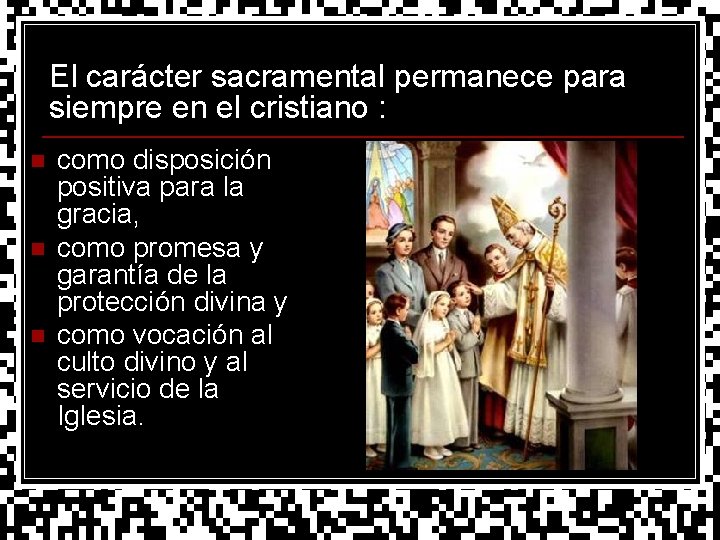 El carácter sacramental permanece para siempre en el cristiano :

- como disposición positiva para la gracia,
- como promesa y garantía de la protección divina y
- como vocación al culto divino y al servicio de la Iglesia.